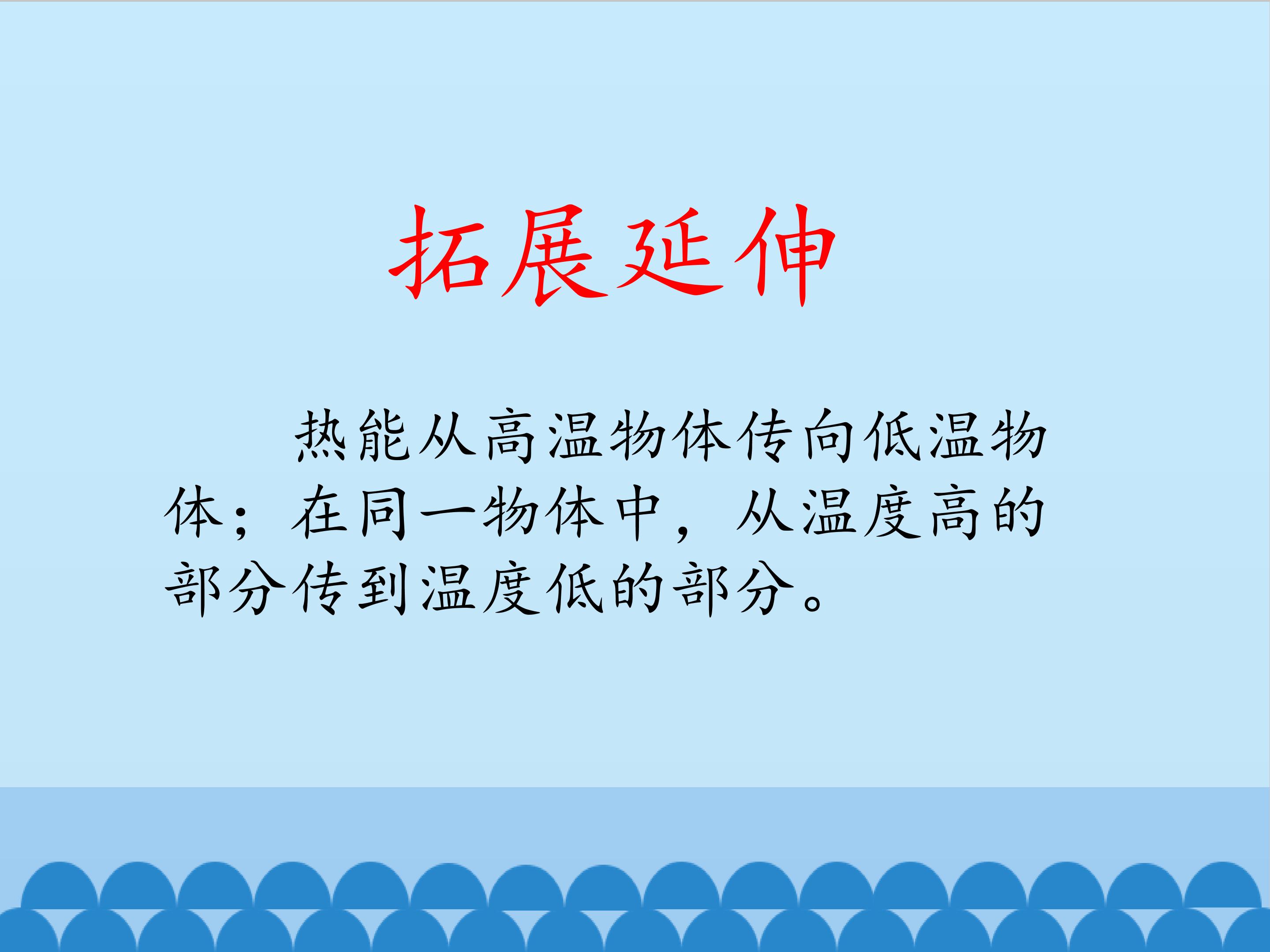 拓展延伸

热能从高温物体传向低温物体；在同一物体中，从温度高的部分传到温度低的部分。